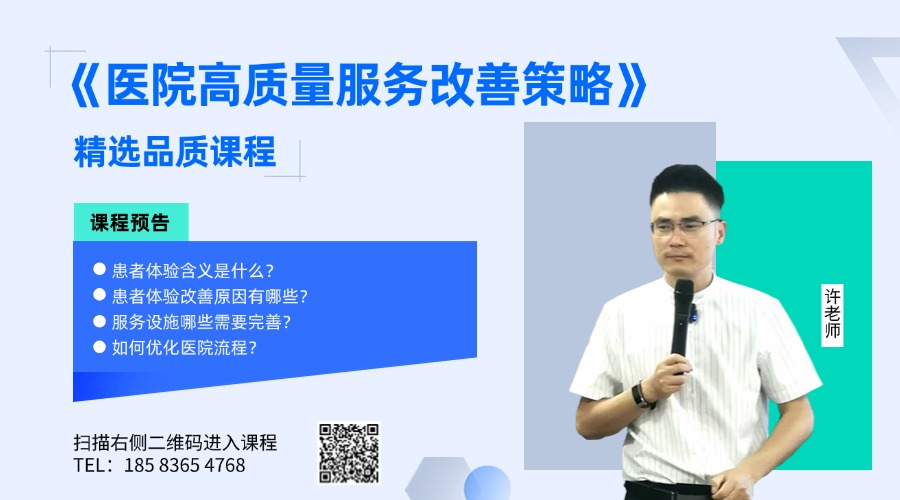 《医院高质量服务改善策略》

精选品质课程

课程预告

● 患者体验含义是什么？
● 患者体验改善原因有哪些？
● 服务设施哪些需要完善？
● 如何优化医院流程？

许老师

扫描右侧二维码进入课程
TEL：185 8365 4768